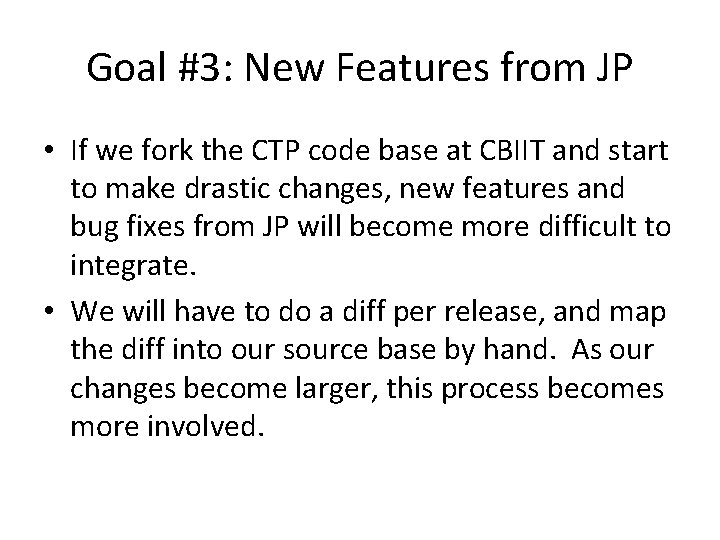 Goal #3: New Features from JP

• If we fork the CTP code base at CBIIT and start to make drastic changes, new features and bug fixes from JP will become more difficult to integrate.

• We will have to do a diff per release, and map the diff into our source base by hand. As our changes become larger, this process becomes more involved.